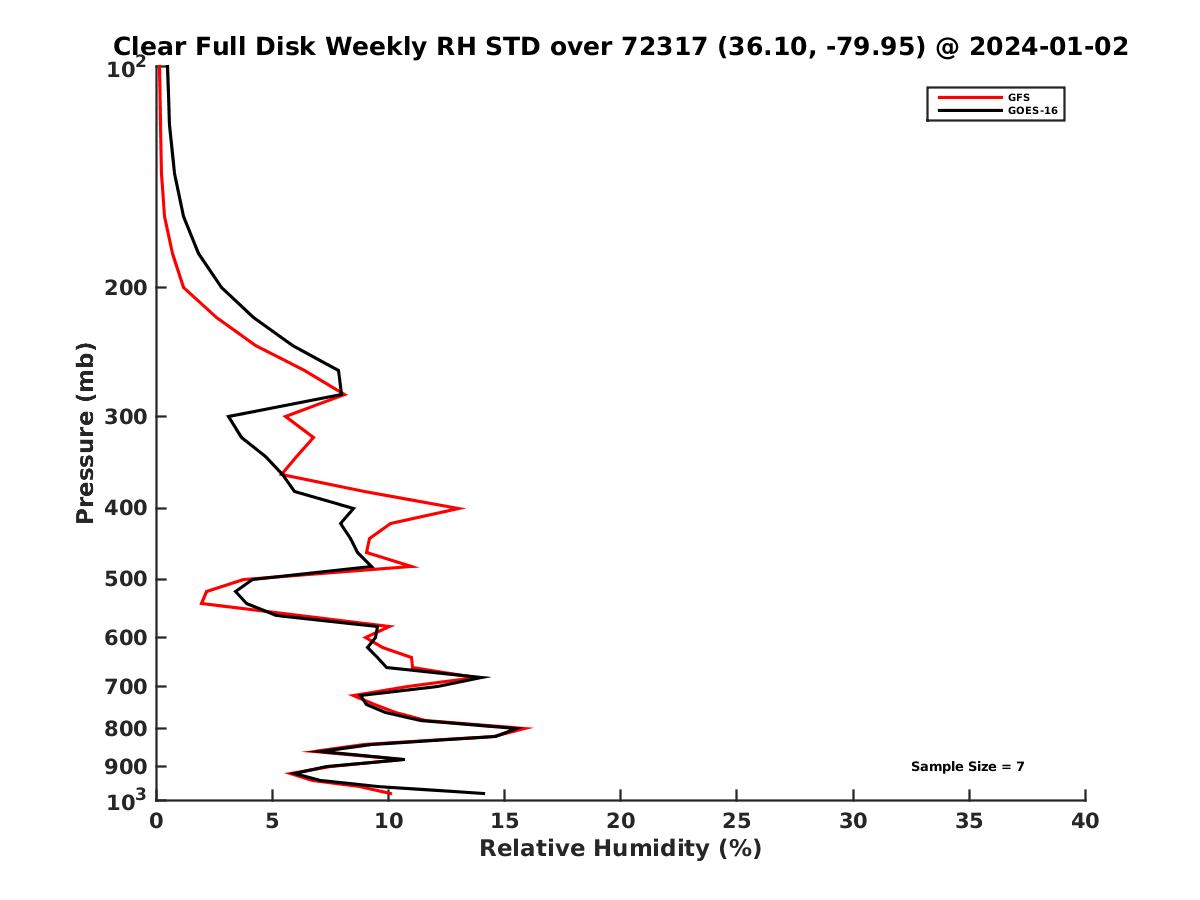 Clear Full Disk Weekly RH STD over 72317 (36.10, -79.95) @ 2024-01-02

GFS
GOES-16

$10^2$
200
300
400
500
600
700
800
900
$10^3$

Pressure (mb)

Sample Size = 7

0 5 10 15 20 25 30 35 40

Relative Humidity (%)